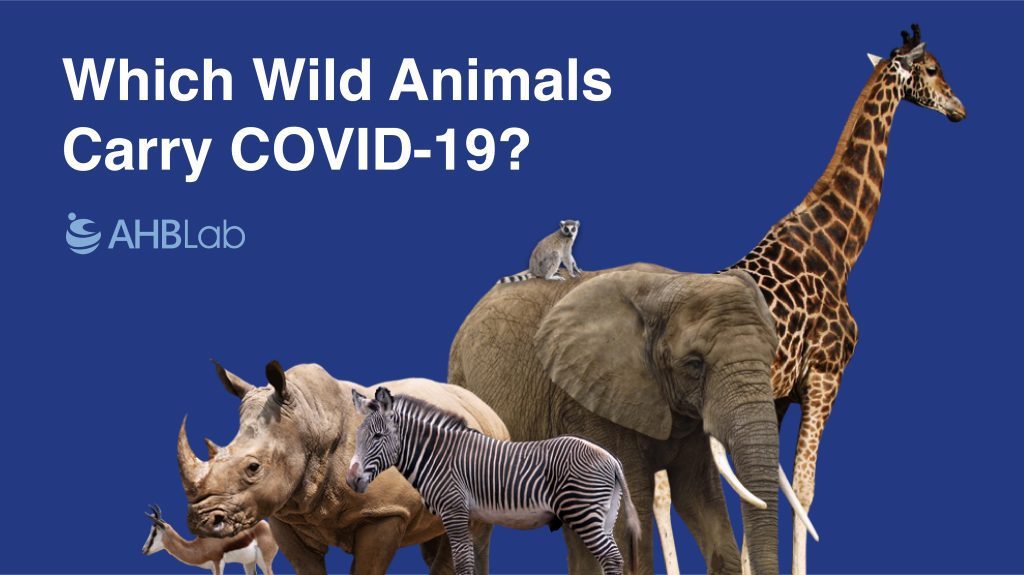 Which Wild Animals Carry COVID-19?

AHBLab